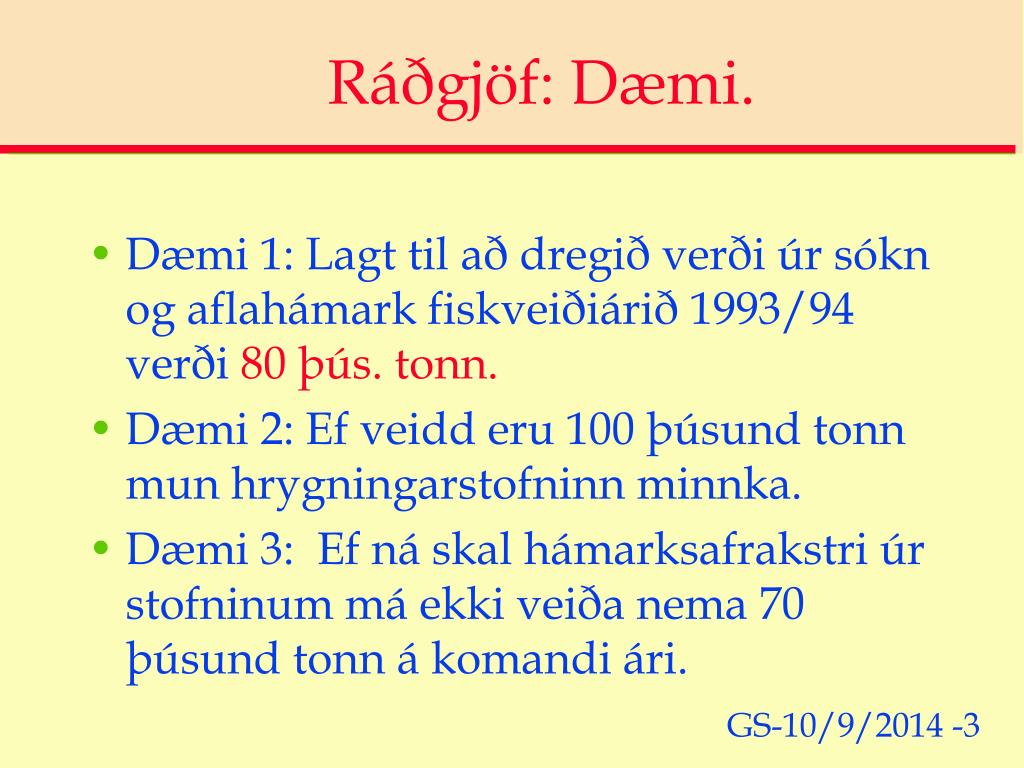 Ráðgjöf: Dæmi.

• Dæmi 1: Lagt til að dregið verði úr sókn og aflahámark fiskveiðiárið 1993/94 verði 80 þús. tonn.

• Dæmi 2: Ef veidd eru 100 þúsund tonn mun hrygningarstofninn minnka.

• Dæmi 3: Ef ná skal hámarksafrakstri úr stofninum má ekki veiða nema 70 þúsund tonn á komandi ári.

GS-10/9/2014 -3